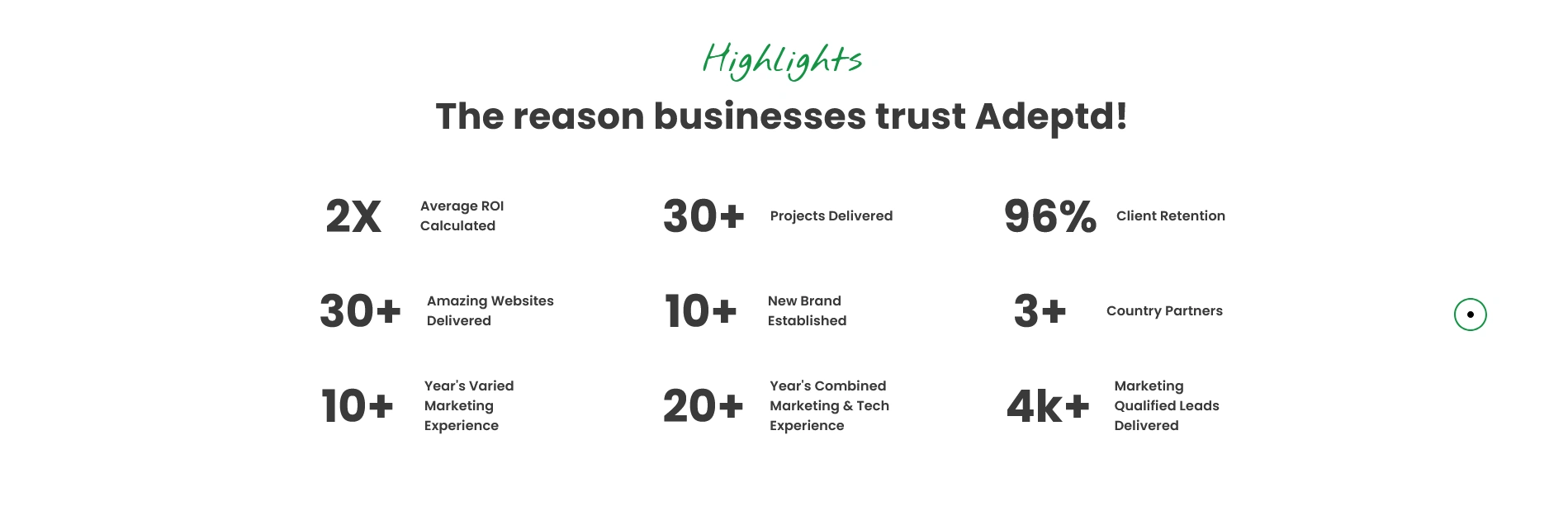 Highlights

The reason businesses trust Adeptd!

2X Average ROI Calculated

30+ Projects Delivered

96% Client Retention

30+ Amazing Websites Delivered

10+ New Brand Established

3+ Country Partners

10+ Year's Varied Marketing Experience

20+ Year's Combined Marketing & Tech Experience

4k+ Marketing Qualified Leads Delivered